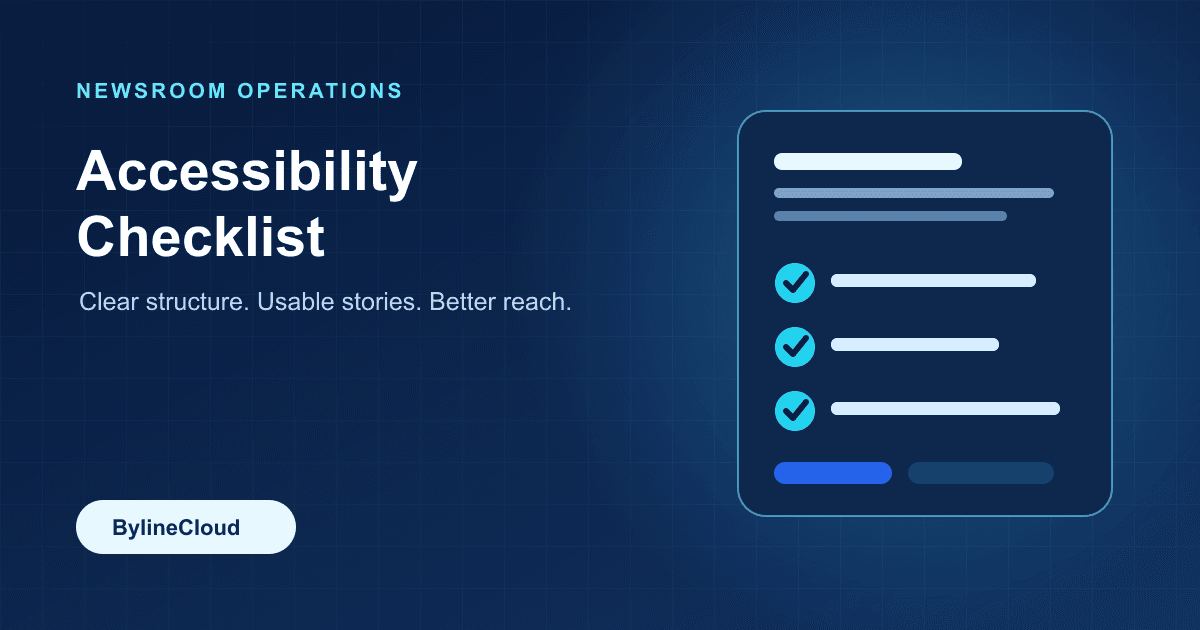 NEWSROOM OPERATIONS

Accessibility Checklist

Clear structure. Usable stories. Better reach.

BylineCloud